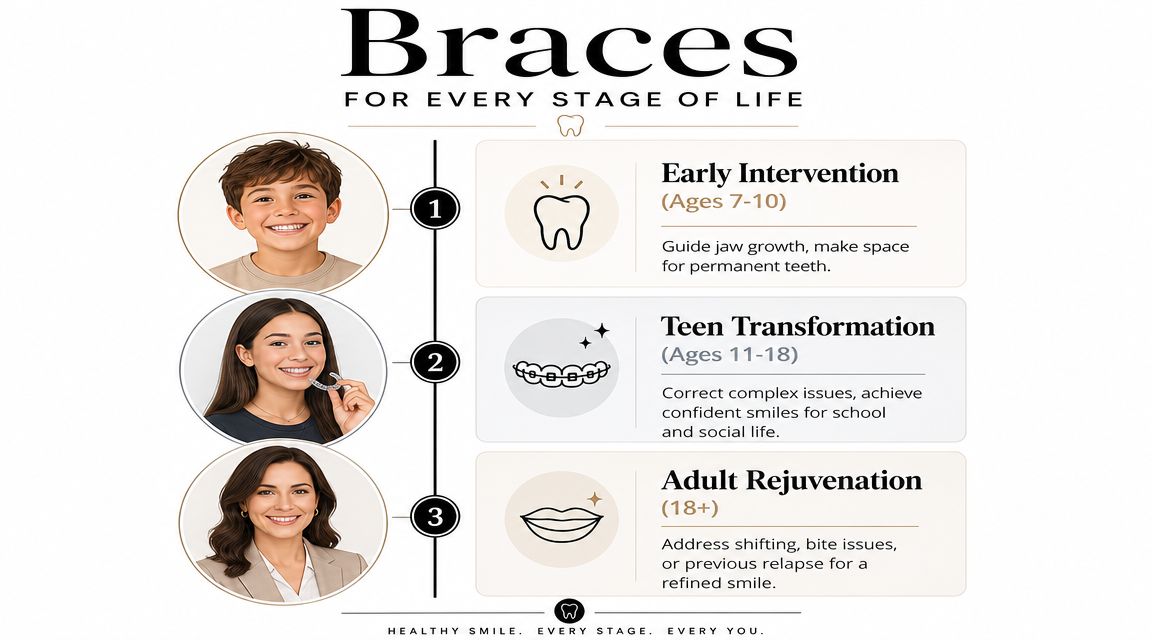 Braces
FOR EVERY STAGE OF LIFE

1
Early Intervention
(Ages 7-10)
Guide jaw growth, make space for permanent teeth.

2
Teen Transformation
(Ages 11-18)
Correct complex issues, achieve confident smiles for school and social life.

3
Adult Rejuvenation
(18+)
Address shifting, bite issues, or previous relapse for a refined smile.

HEALTHY SMILE. EVERY STAGE. EVERY YOU.